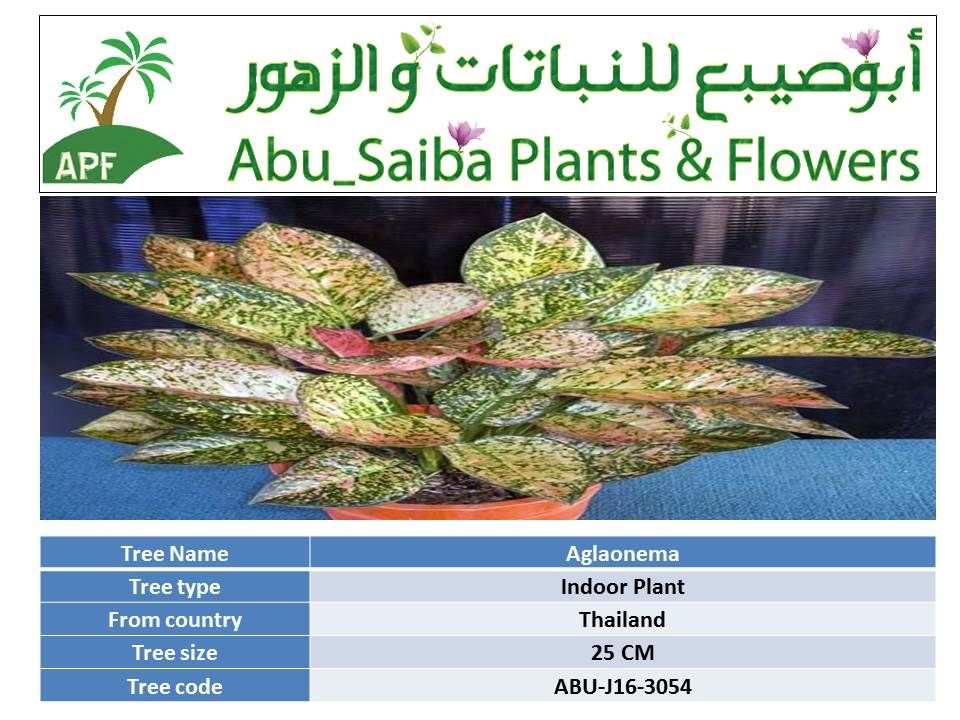 APF

أبوصيبع للنباتات و الزهور

Abu_Saiba Plants & Flowers

| Tree Name | Aglaonema |
|---|---|
| Tree type | Indoor Plant |
| From country | Thailand |
| Tree size | 25 CM |
| Tree code | ABU-J16-3054 |